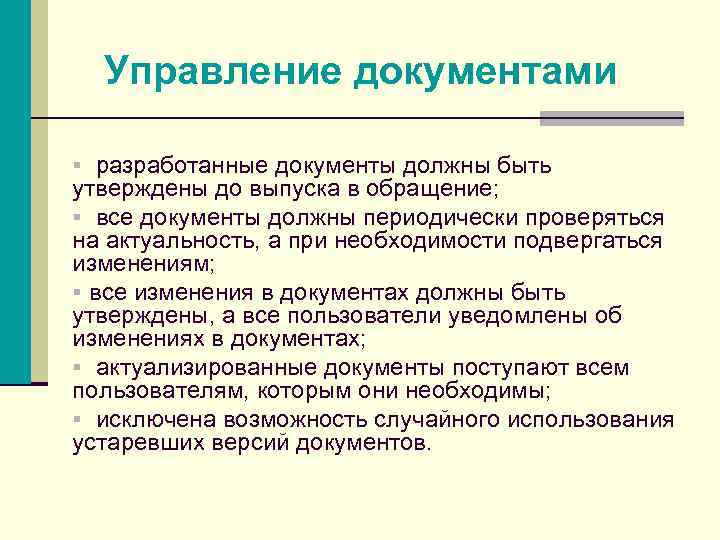 Управление документами

▪ разработанные документы должны быть утверждены до выпуска в обращение;
▪ все документы должны периодически проверяться на актуальность, а при необходимости подвергаться изменениям;
▪ все изменения в документах должны быть утверждены, а все пользователи уведомлены об изменениях в документах;
▪ актуализированные документы поступают всем пользователям, которым они необходимы;
▪ исключена возможность случайного использования устаревших версий документов.